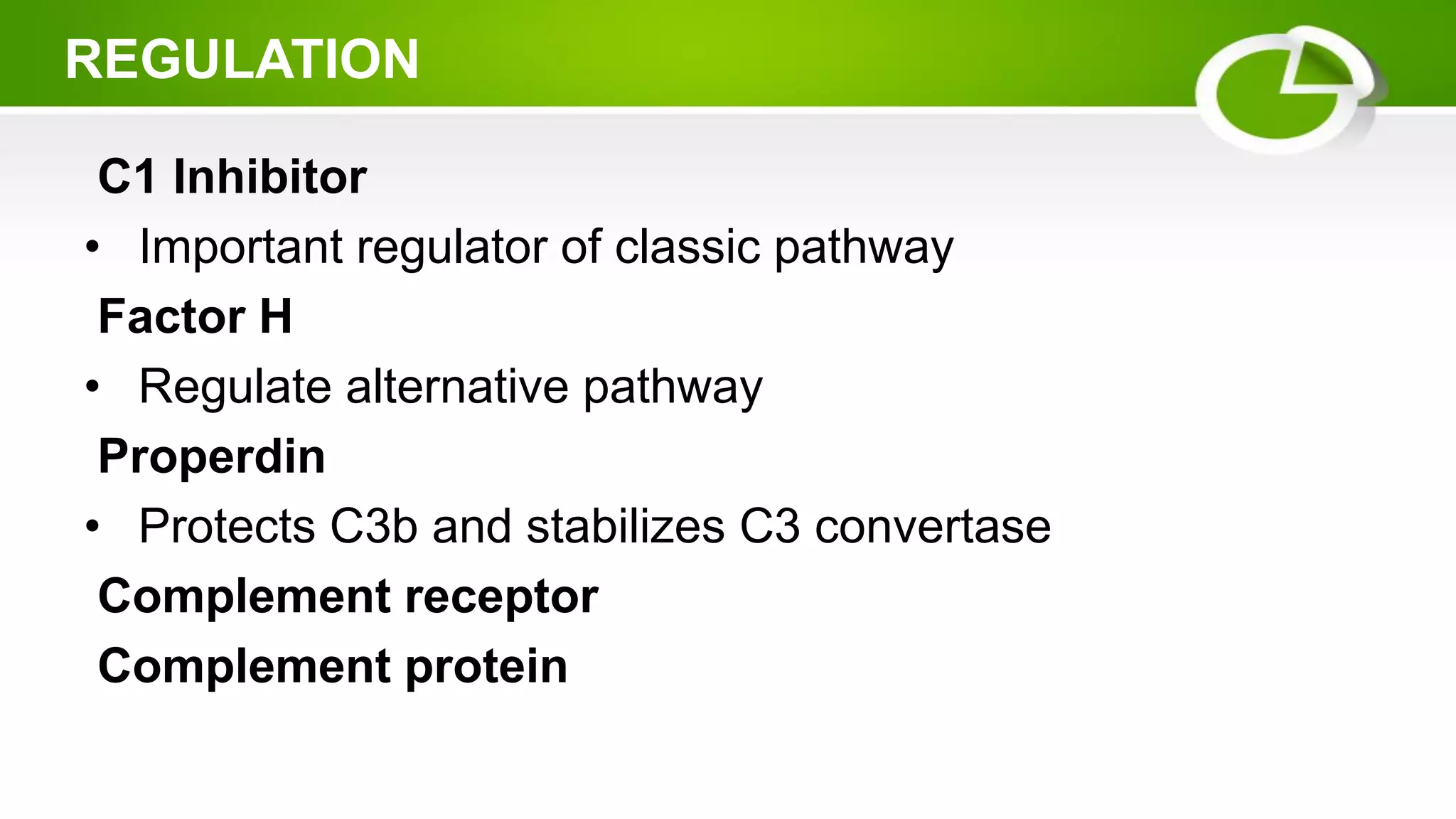 REGULATION

C1 Inhibitor

• Important regulator of classic pathway

Factor H

• Regulate alternative pathway

Properdin

• Protects C3b and stabilizes C3 convertase

Complement receptor

Complement protein